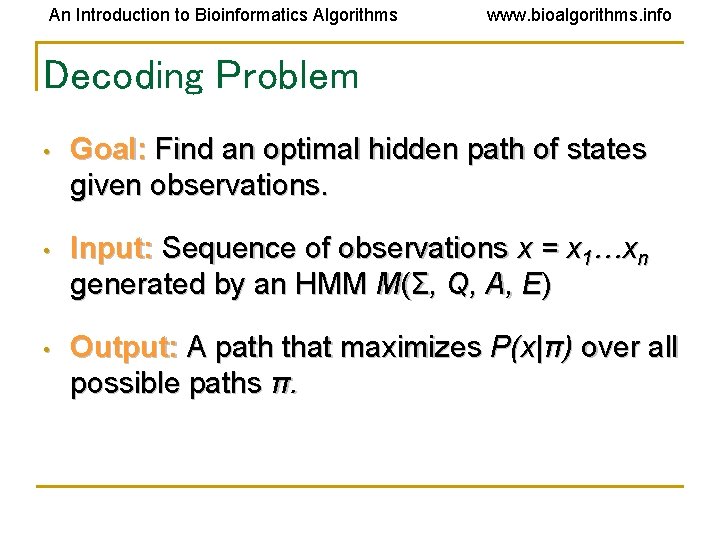 An Introduction to Bioinformatics Algorithms www.bioalgorithms.info

Decoding Problem

• Goal: Find an optimal hidden path of states given observations.

• Input: Sequence of observations $x = x_1 \ldots x_n$ generated by an HMM $M(\Sigma, Q, A, E)$

• Output: A path that maximizes $P(x|\pi)$ over all possible paths $\pi$.